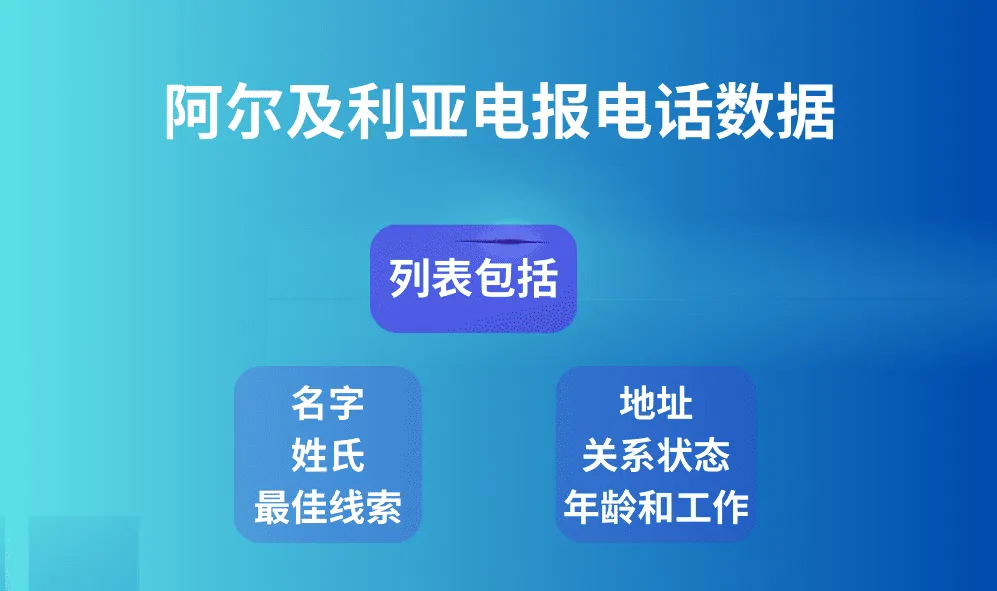 阿尔及利亚电报电话数据

列表包括

名字
姓氏
最佳线索

地址
关系状态
年龄和工作